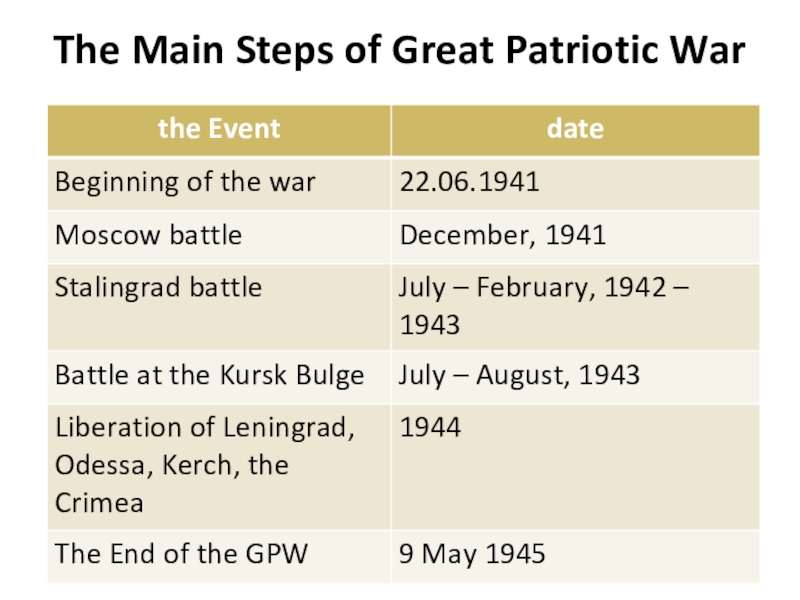 The Main Steps of Great Patriotic War

| the Event | date |
|---|---|
| Beginning of the war | 22.06.1941 |
| Moscow battle | December, 1941 |
| Stalingrad battle | July – February, 1942 – 1943 |
| Battle at the Kursk Bulge | July – August, 1943 |
| Liberation of Leningrad, Odessa, Kerch, the Crimea | 1944 |
| The End of the GPW | 9 May 1945 |